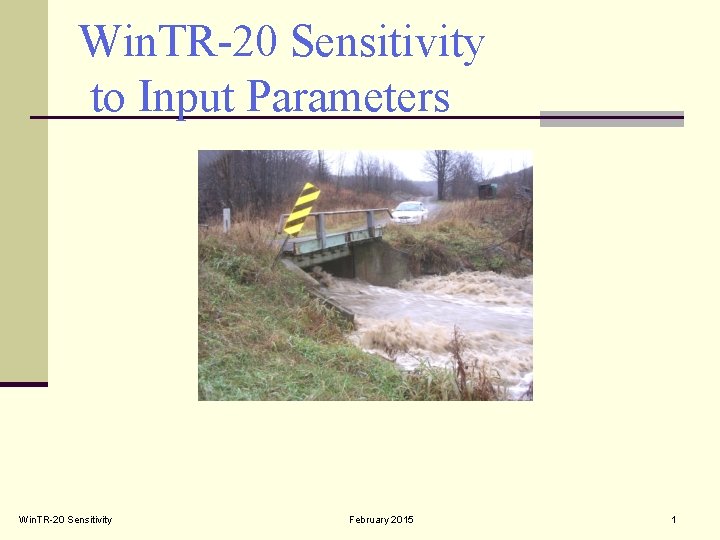 WinTR-20 Sensitivity to Input Parameters

WinTR-20 Sensitivity

February 2015

1